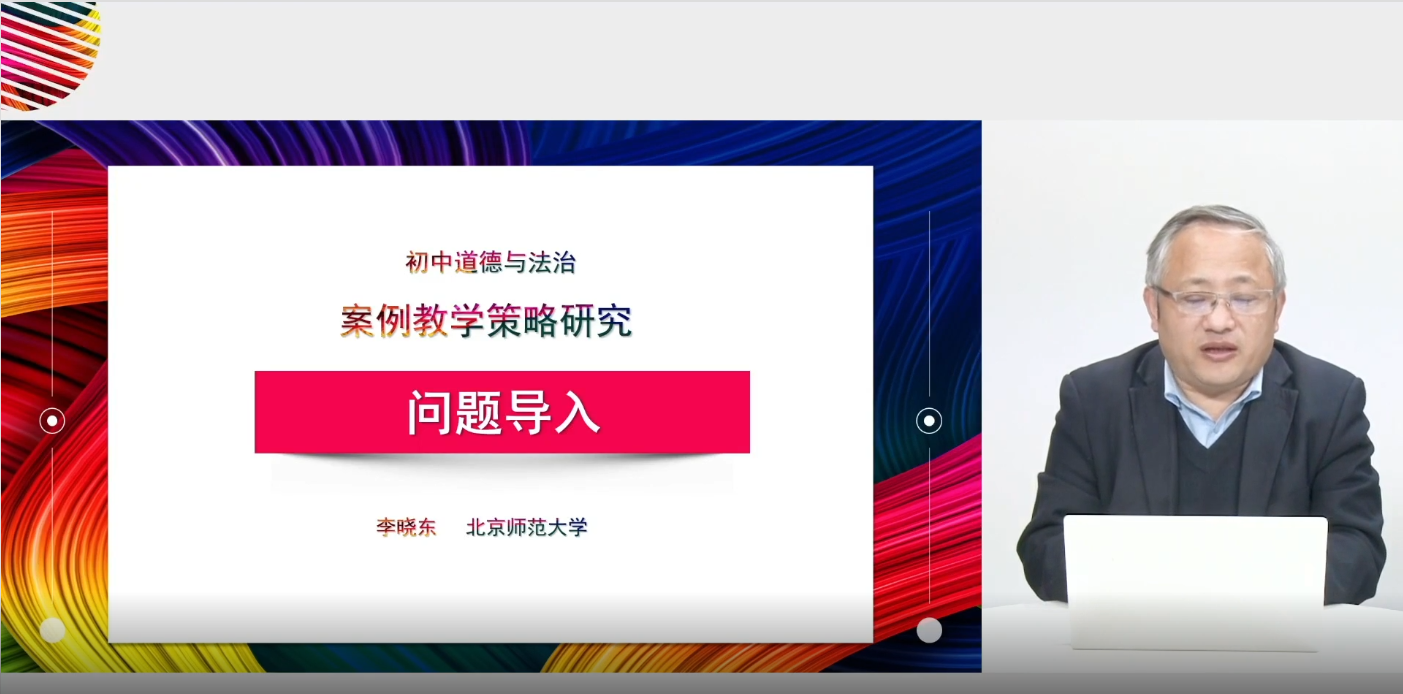 初中道德与法治

案例教学策略研究

问题导入

李晓东　北京师范大学